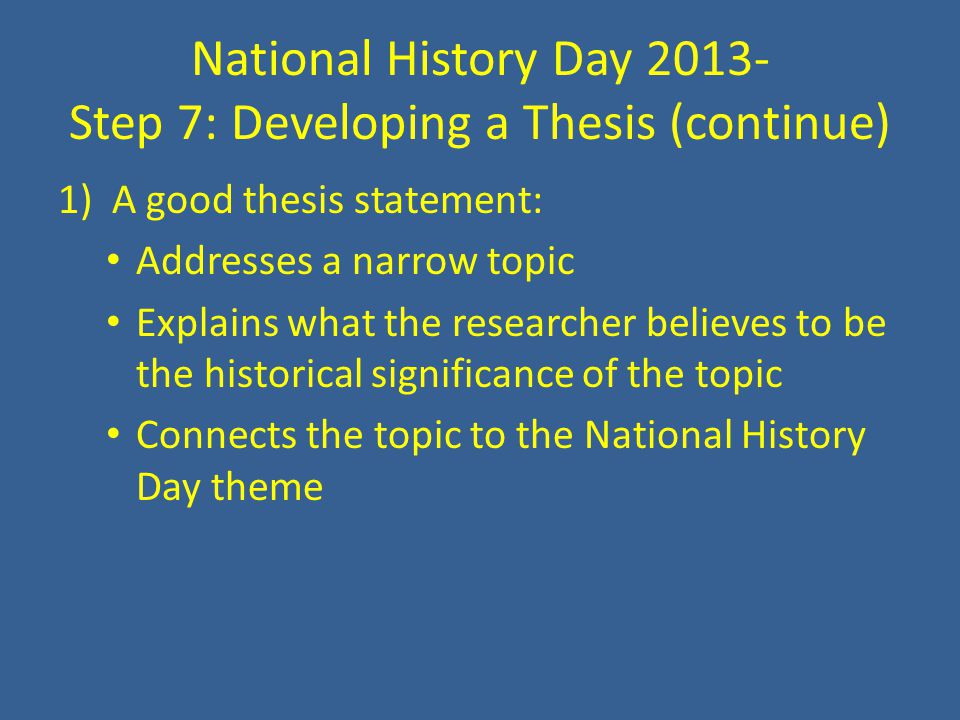 National History Day 2013-
Step 7: Developing a Thesis (continue)

1) A good thesis statement:

• Addresses a narrow topic
• Explains what the researcher believes to be the historical significance of the topic
• Connects the topic to the National History Day theme